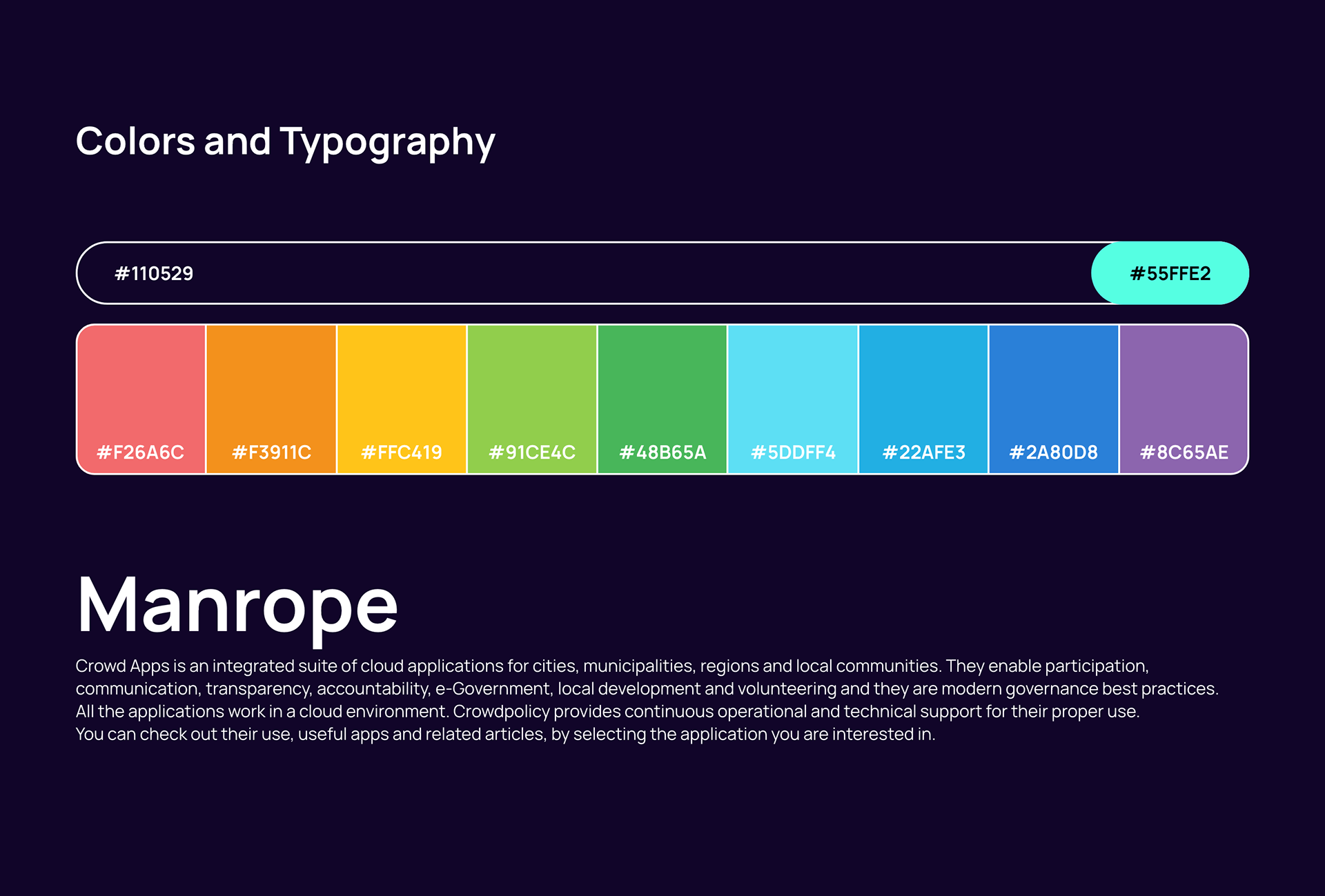 Colors and Typography

#110529

#55FFE2

#F26A6C

#F3911C

#FFC419

#91CE4C

#48B65A

#5DDFF4

#22AFE3

#2A80D8

#8C65AE

Manrope

Crowd Apps is an integrated suite of cloud applications for cities, municipalities, regions and local communities. They enable participation, communication, transparency, accountability, e-Government, local development and volunteering and they are modern governance best practices.
All the applications work in a cloud environment. Crowdpolicy provides continuous operational and technical support for their proper use.
You can check out their use, useful apps and related articles, by selecting the application you are interested in.